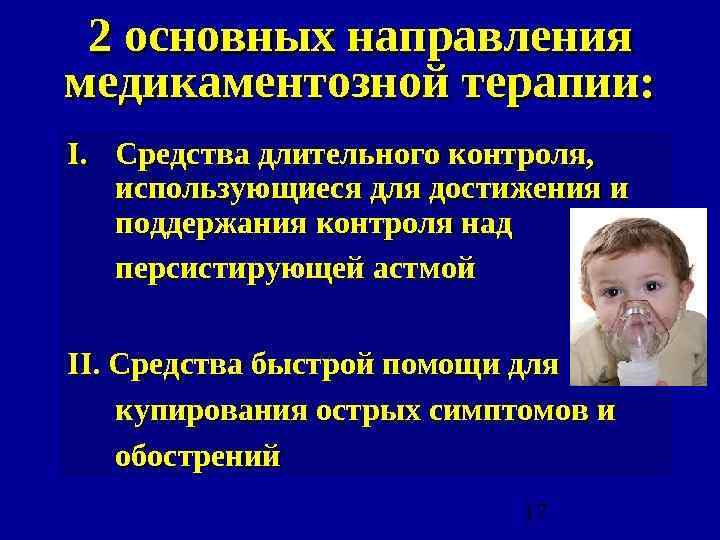 2 основных направления медикаментозной терапии:

I. Средства длительного контроля, использующиеся для достижения и поддержания контроля над персистирующей астмой

II. Средства быстрой помощи для купирования острых симптомов и обострений

17